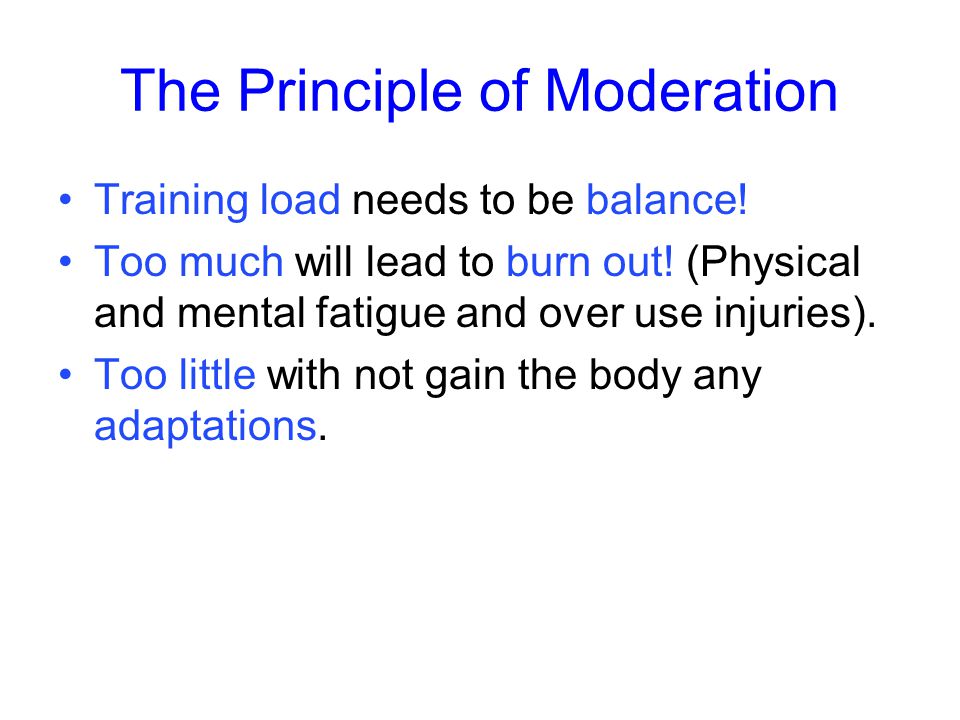 The Principle of Moderation

• Training load needs to be balance!
• Too much will lead to burn out! (Physical and mental fatigue and over use injuries).
• Too little with not gain the body any adaptations.